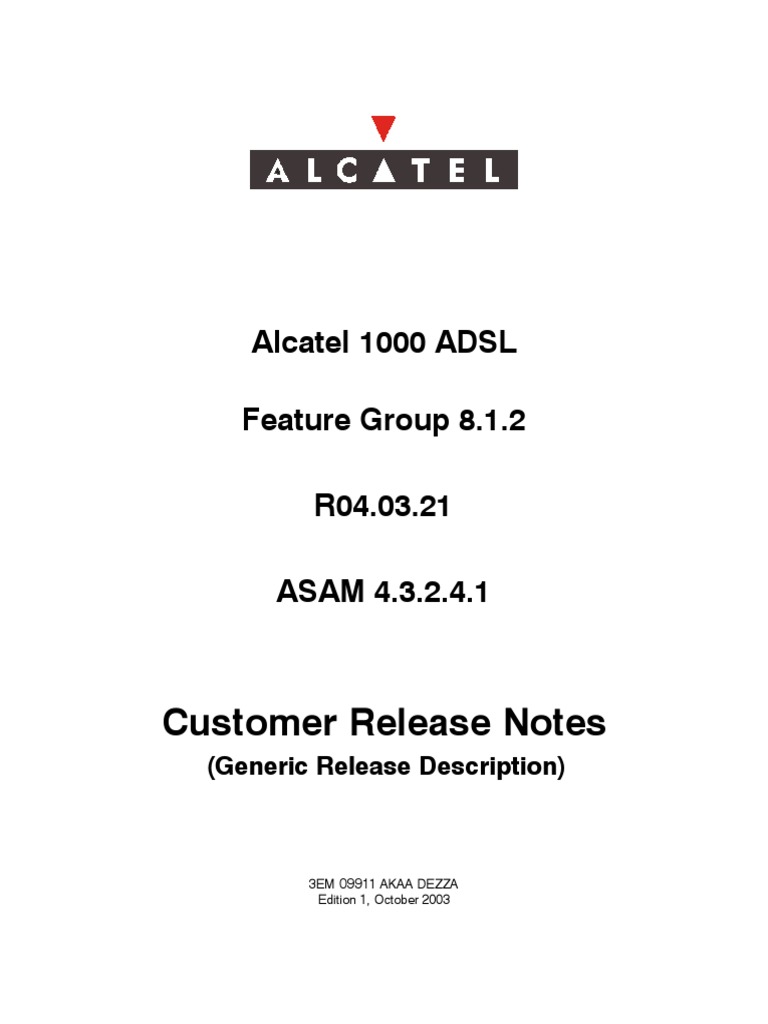 ALCATEL

Alcatel 1000 ADSL

Feature Group 8.1.2

R04.03.21

ASAM 4.3.2.4.1

Customer Release Notes

(Generic Release Description)

3EM 09911 AKAA DEZZA
Edition 1, October 2003